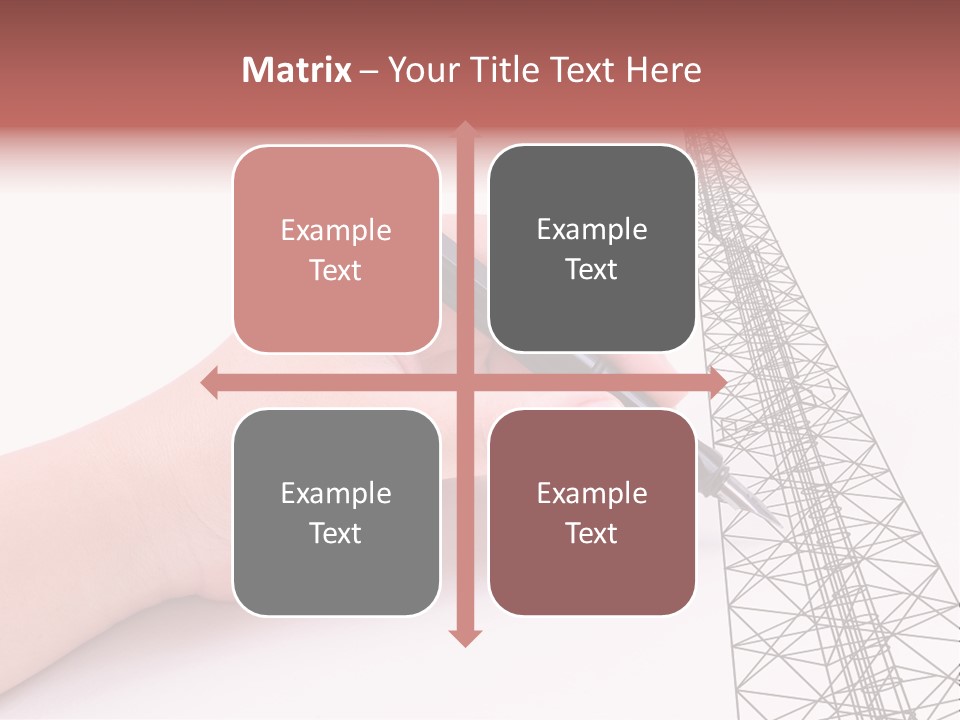 Matrix – Your Title Text Here

Example Text

Example Text

Example Text

Example Text